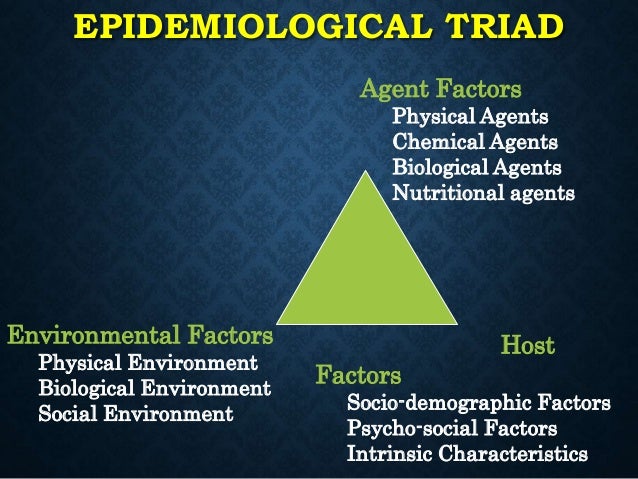 EPIDEMIOLOGICAL TRIAD

Agent Factors
Physical Agents
Chemical Agents
Biological Agents
Nutritional agents

Environmental Factors
Physical Environment
Biological Environment
Social Environment

Host
Factors
Socio-demographic Factors
Psycho-social Factors
Intrinsic Characteristics